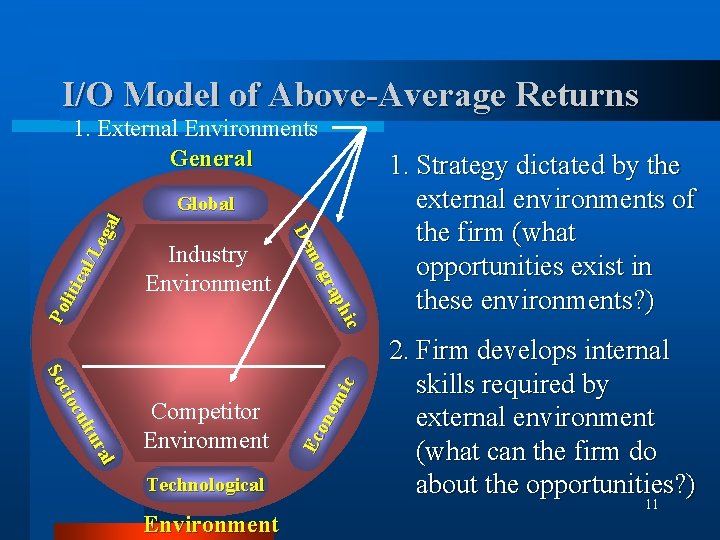 I/O Model of Above-Average Returns

1. External Environments

General

Global

Political/Legal

Demographic

Industry Environment

Sociocultural

Economic

Competitor Environment

Technological

Environment

1. Strategy dictated by the external environments of the firm (what opportunities exist in these environments?)

2. Firm develops internal skills required by external environment (what can the firm do about the opportunities?)

11